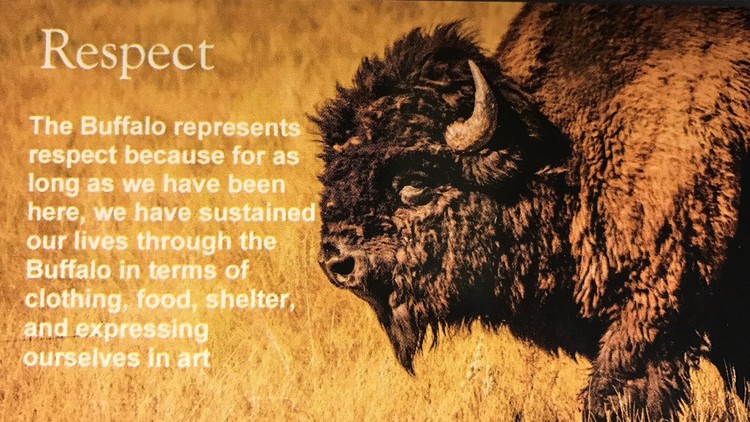 Respect

The Buffalo represents respect because for as long as we have been here, we have sustained our lives through the Buffalo in terms of clothing, food, shelter, and expressing ourselves in art